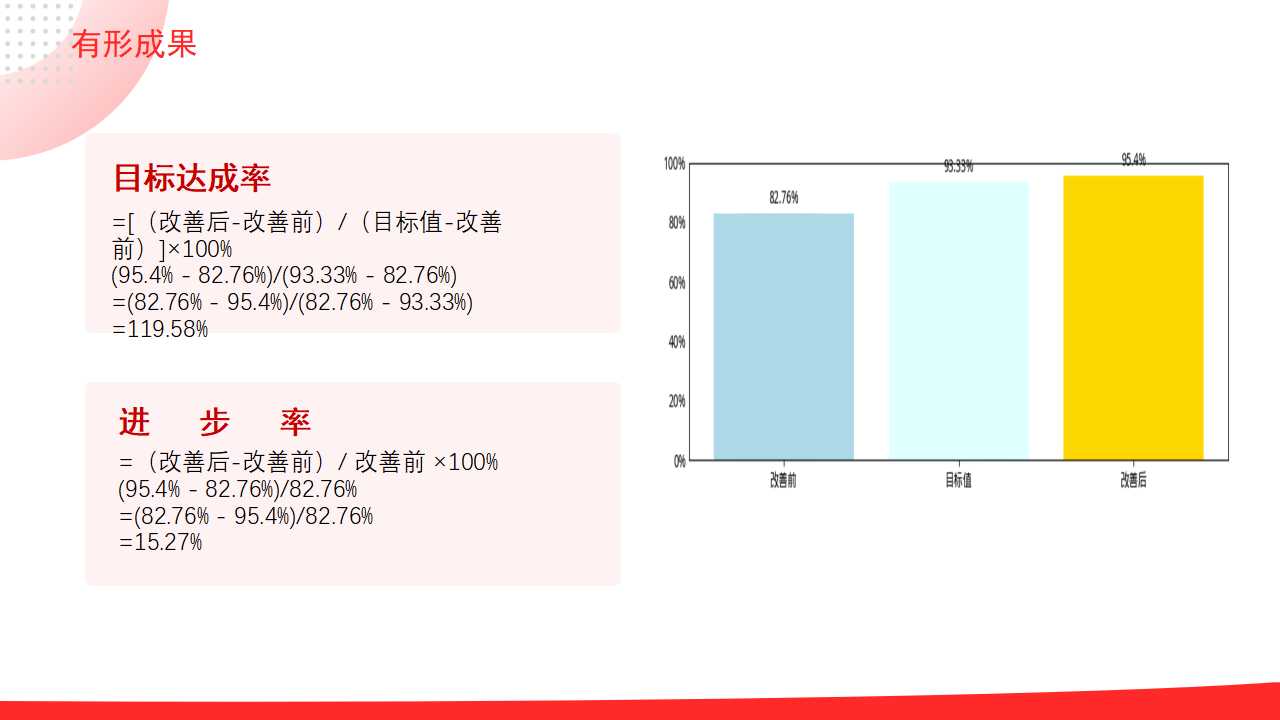 有形成果

目标达成率

=[（改善后-改善前）/（目标值-改善前）]×100%
(95.4% - 82.76%)/(93.33% - 82.76%)
=(82.76% - 95.4%)/(82.76% - 93.33%)
=119.58%

进 步 率

=（改善后-改善前）/ 改善前 ×100%
(95.4% - 82.76%)/82.76%
=(82.76% - 95.4%)/82.76%
=15.27%

100%
80%
60%
40%
20%
0%
82.76%
93.33%
95.4%
改善前
目标值
改善后